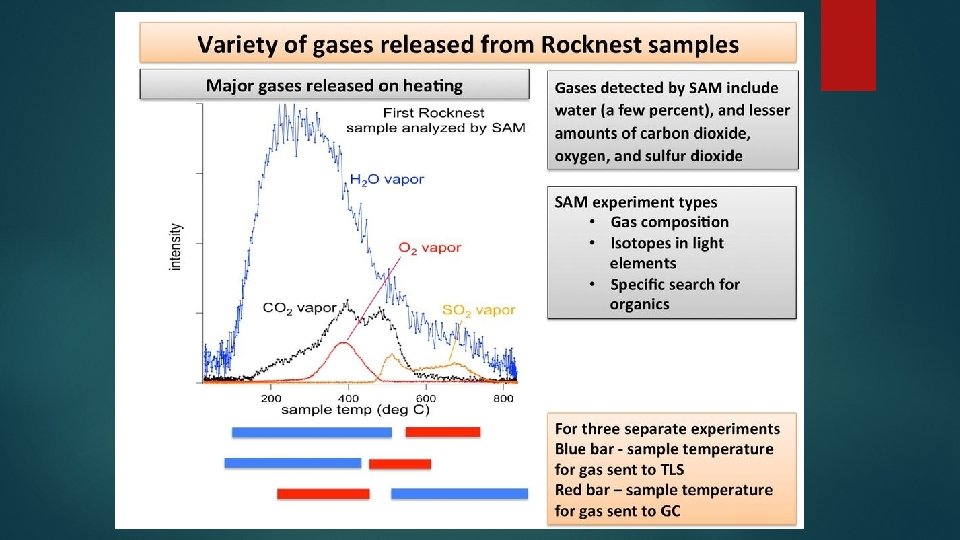 Variety of gases released from Rocknest samples

Major gases released on heating

First Rocknest sample analyzed by SAM

$H_2O$ vapor

$O_2$ vapor

$CO_2$ vapor

$SO_2$ vapor

intensity

200 400 600 800

sample temp (deg C)

Gases detected by SAM include water (a few percent), and lesser amounts of carbon dioxide, oxygen, and sulfur dioxide

SAM experiment types
• Gas composition
• Isotopes in light elements
• Specific search for organics

For three separate experiments
Blue bar - sample temperature for gas sent to TLS
Red bar – sample temperature for gas sent to GC